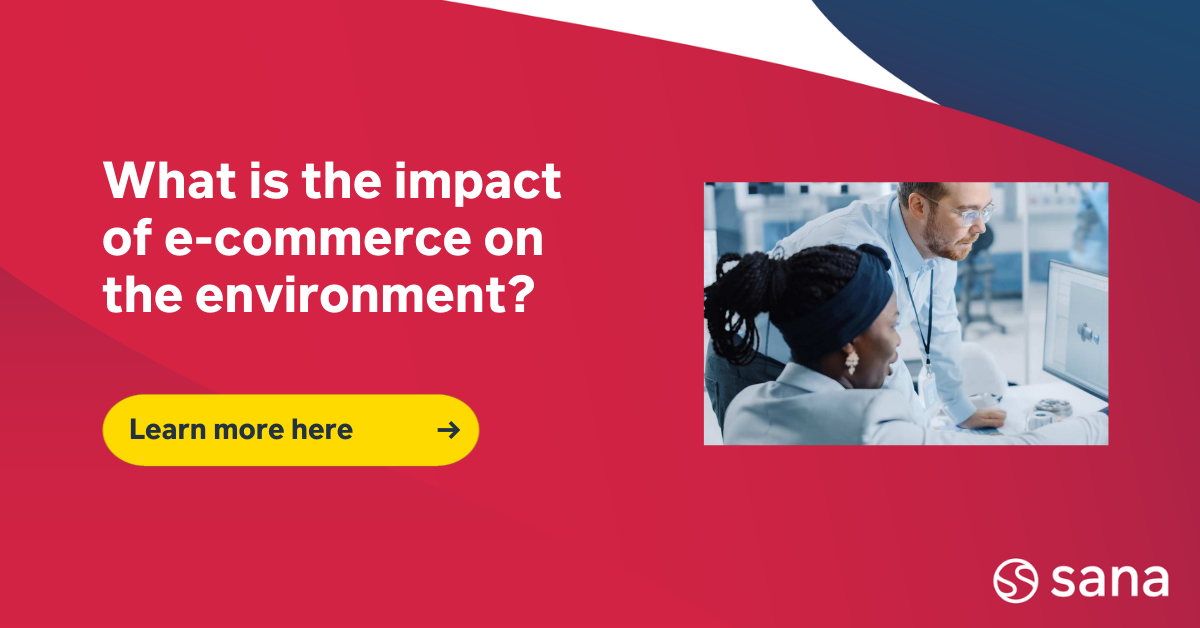 What is the impact of e-commerce on the environment?

Learn more here →

sana